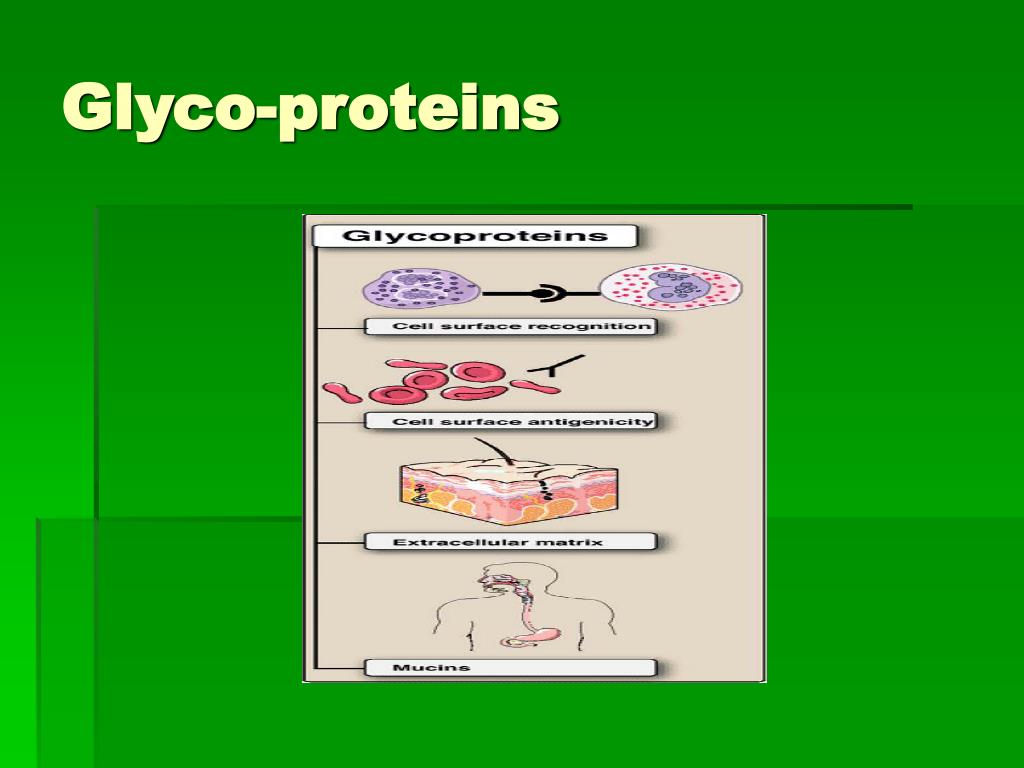 Glyco-proteins

Glycoproteins

Cell surface recognition

Cell surface antigenicity

Extracellular matrix

Mucins